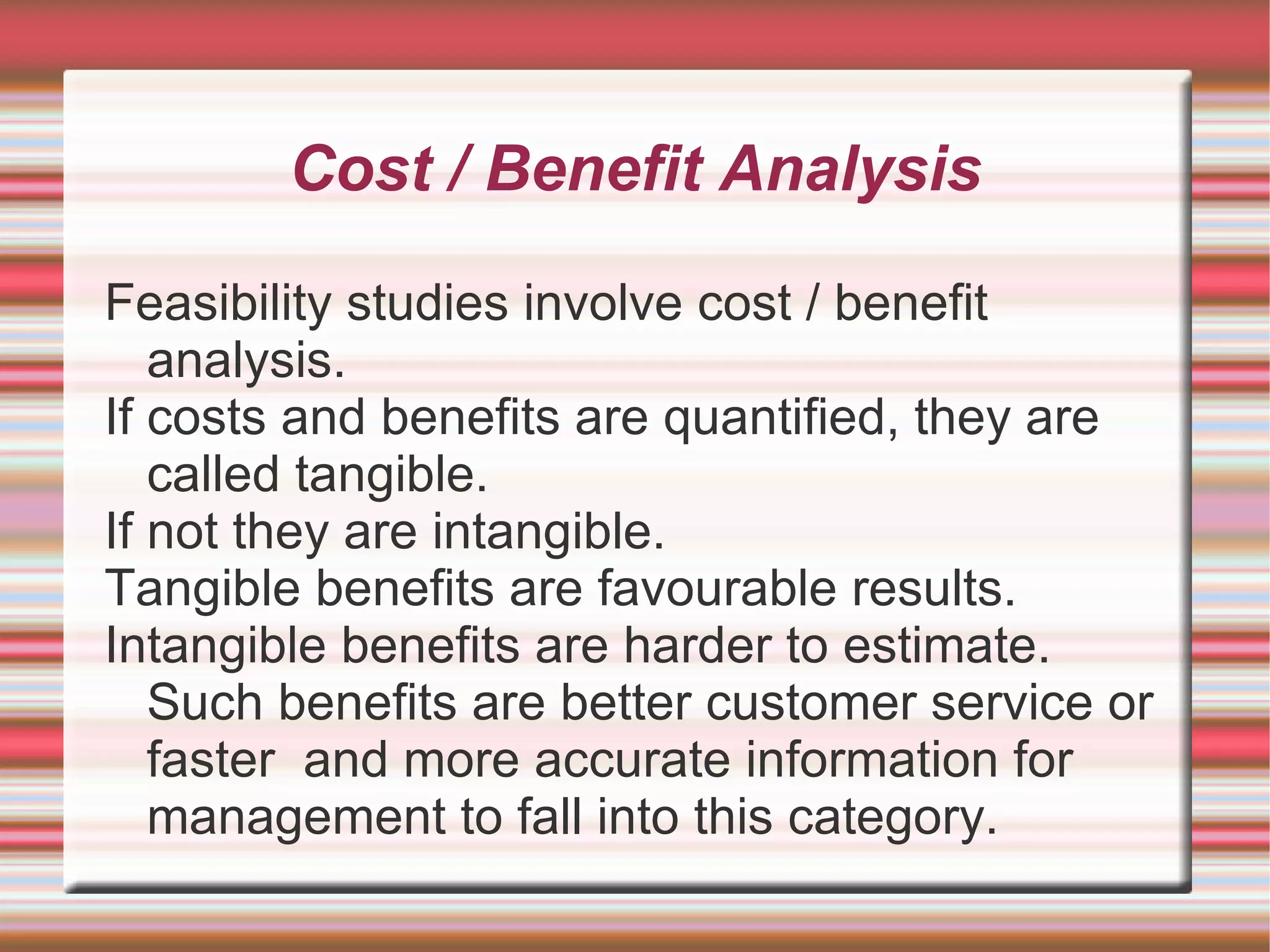 Cost / Benefit Analysis

Feasibility studies involve cost / benefit analysis.

If costs and benefits are quantified, they are called tangible.

If not they are intangible.

Tangible benefits are favourable results.

Intangible benefits are harder to estimate. Such benefits are better customer service or faster and more accurate information for management to fall into this category.